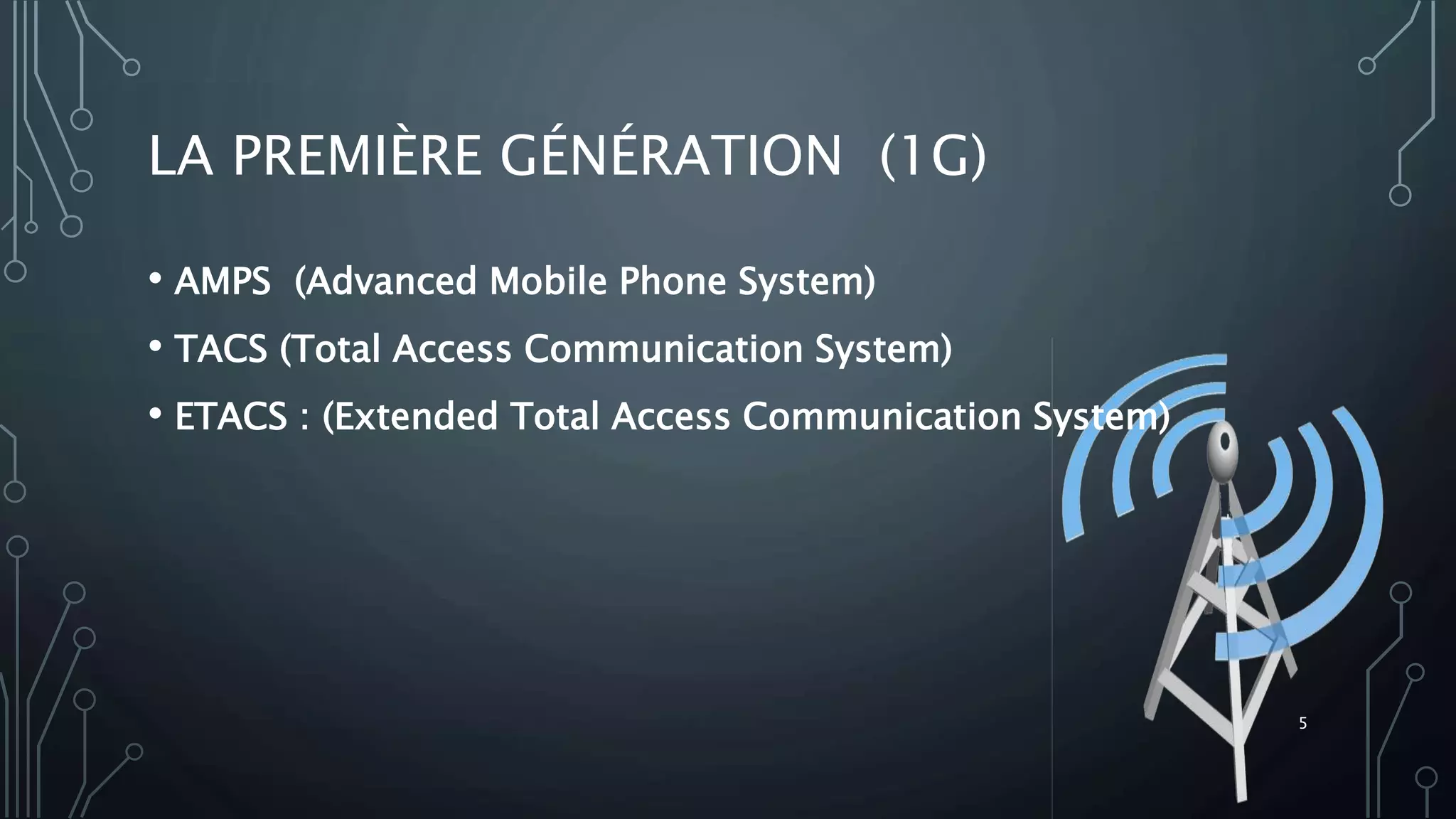 LA PREMIÈRE GÉNÉRATION (1G)

• AMPS (Advanced Mobile Phone System)

• TACS (Total Access Communication System)

• ETACS : (Extended Total Access Communication System)

5